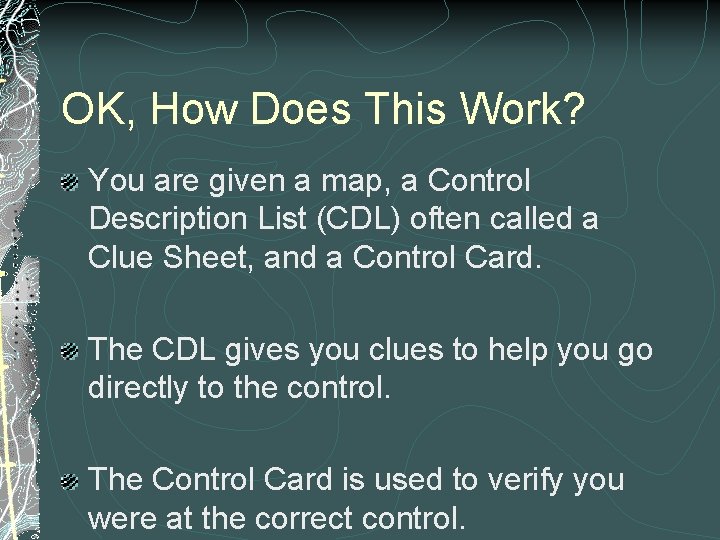 OK, How Does This Work?

You are given a map, a Control Description List (CDL) often called a Clue Sheet, and a Control Card.

The CDL gives you clues to help you go directly to the control.

The Control Card is used to verify you were at the correct control.